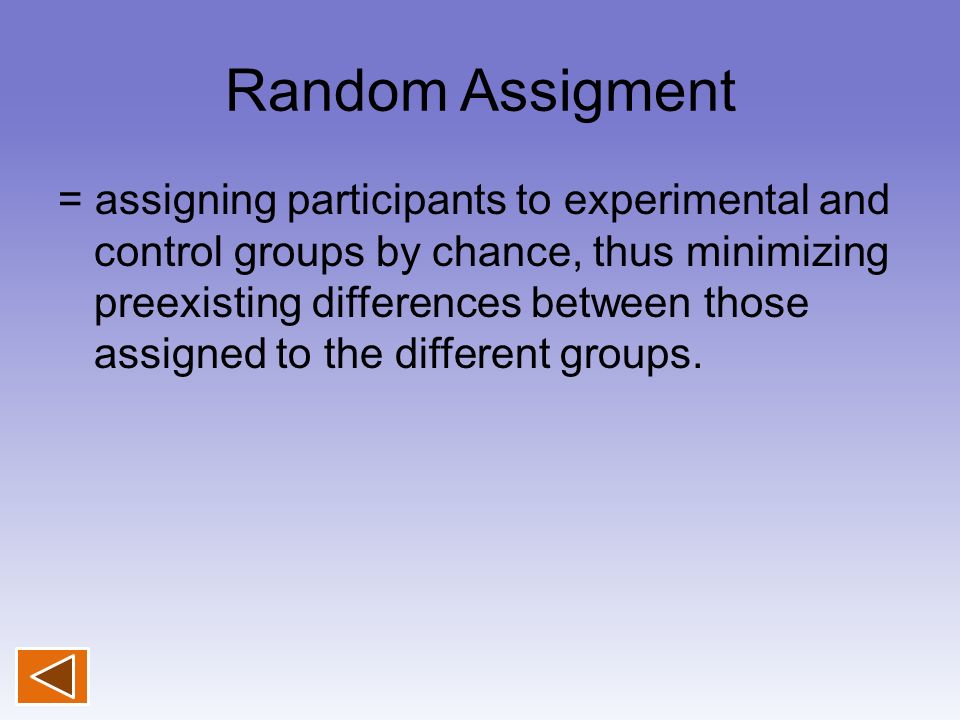 Random Assigment

= assigning participants to experimental and control groups by chance, thus minimizing preexisting differences between those assigned to the different groups.